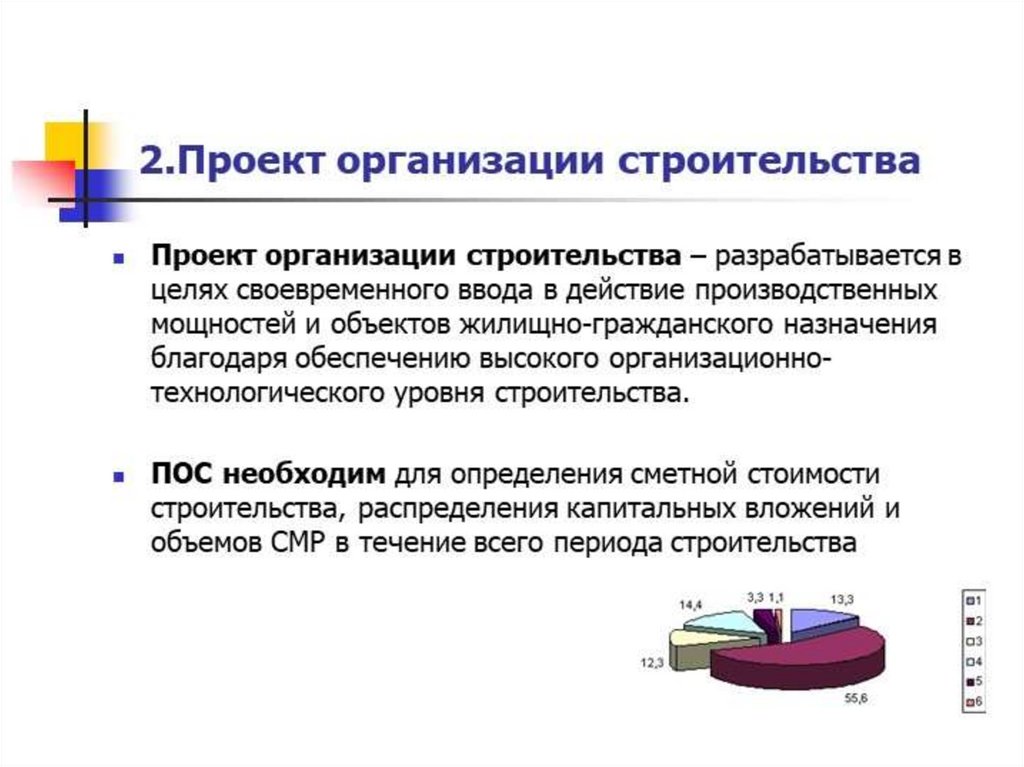 2.Проект организации строительства

Проект организации строительства – разрабатывается в целях своевременного ввода в действие производственных мощностей и объектов жилищно-гражданского назначения благодаря обеспечению высокого организационно-технологического уровня строительства.

ПОС необходим для определения сметной стоимости строительства, распределения капитальных вложений и объемов СМР в течение всего периода строительства

14,4
3,3
1,1
13,3
12,3
55,6

1
2
3
4
5
6